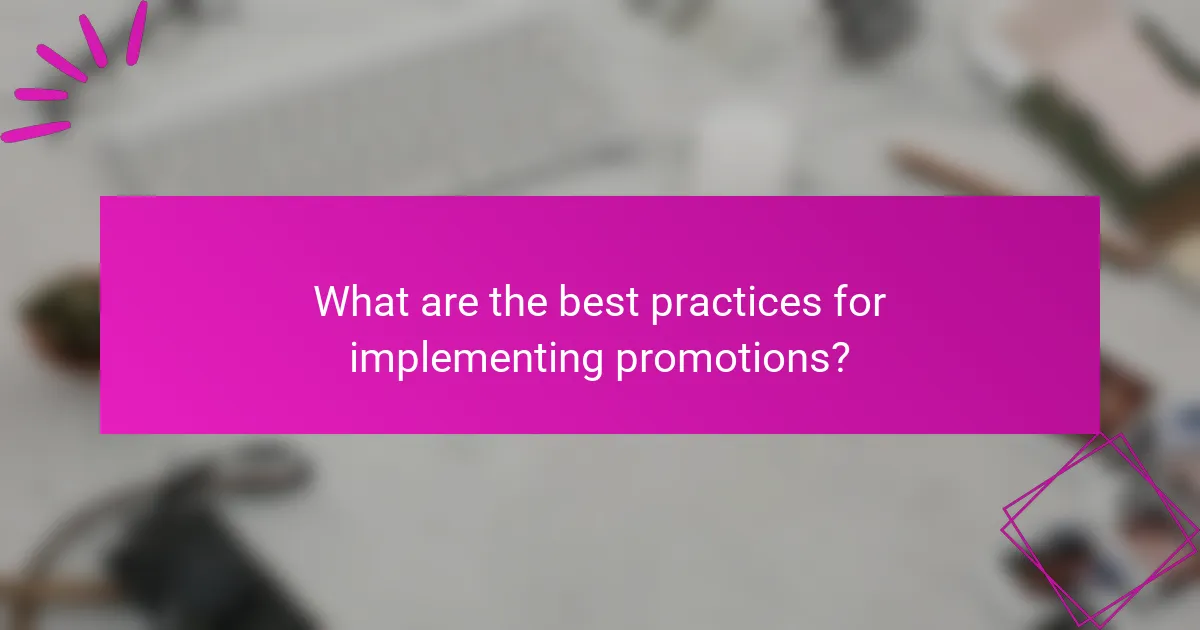 What are the best practices for implementing promotions?